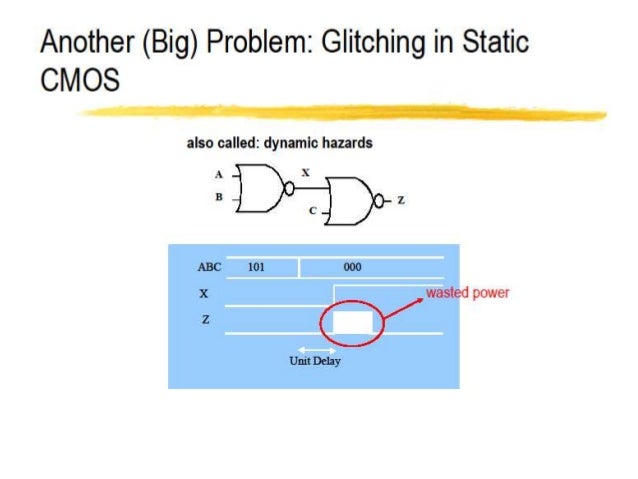 Another (Big) Problem: Glitching in Static CMOS

also called: dynamic hazards

A
B
X
C
Z

ABC 101 000
X
Z
wasted power
Unit Delay